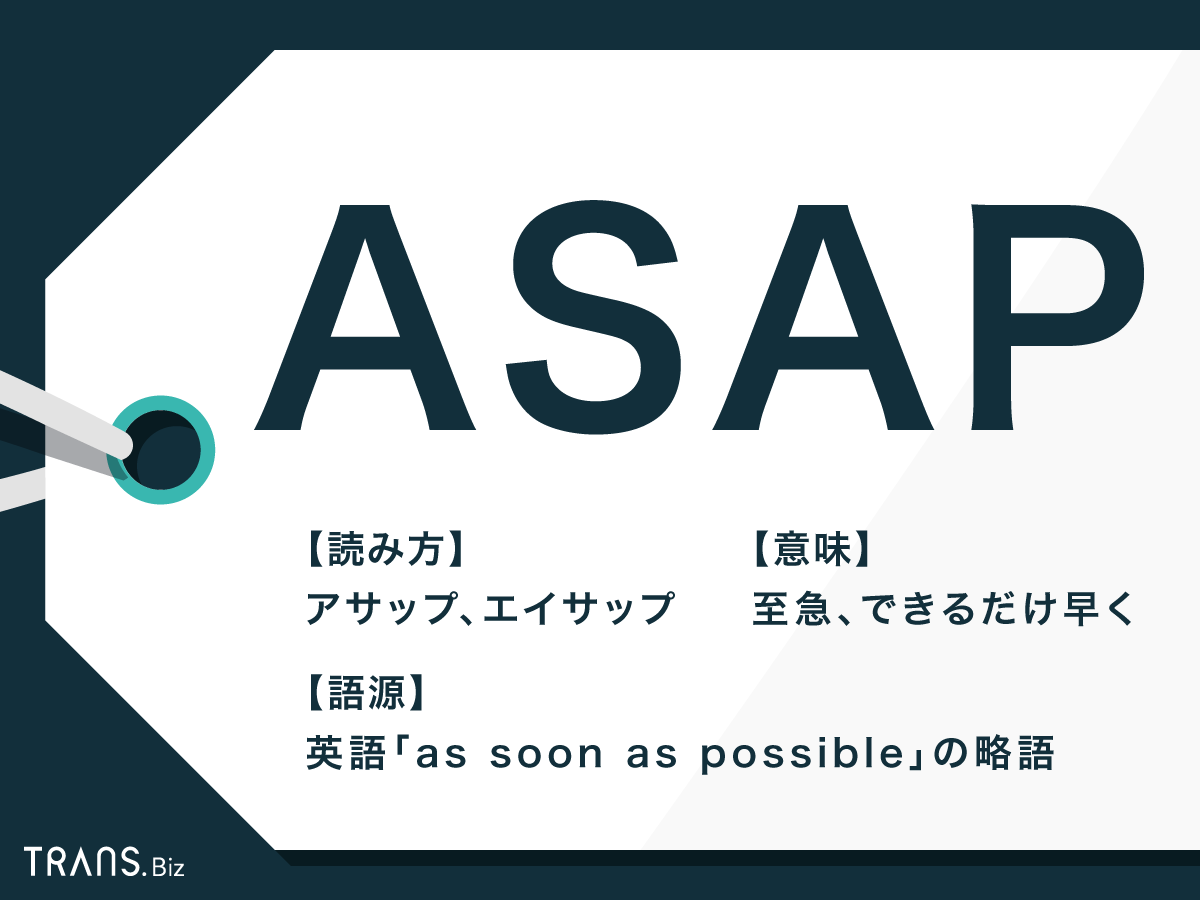 ASAP

【読み方】
アサップ、エイサップ

【意味】
至急、できるだけ早く

【語源】
英語「as soon as possible」の略語

TRANS.Biz